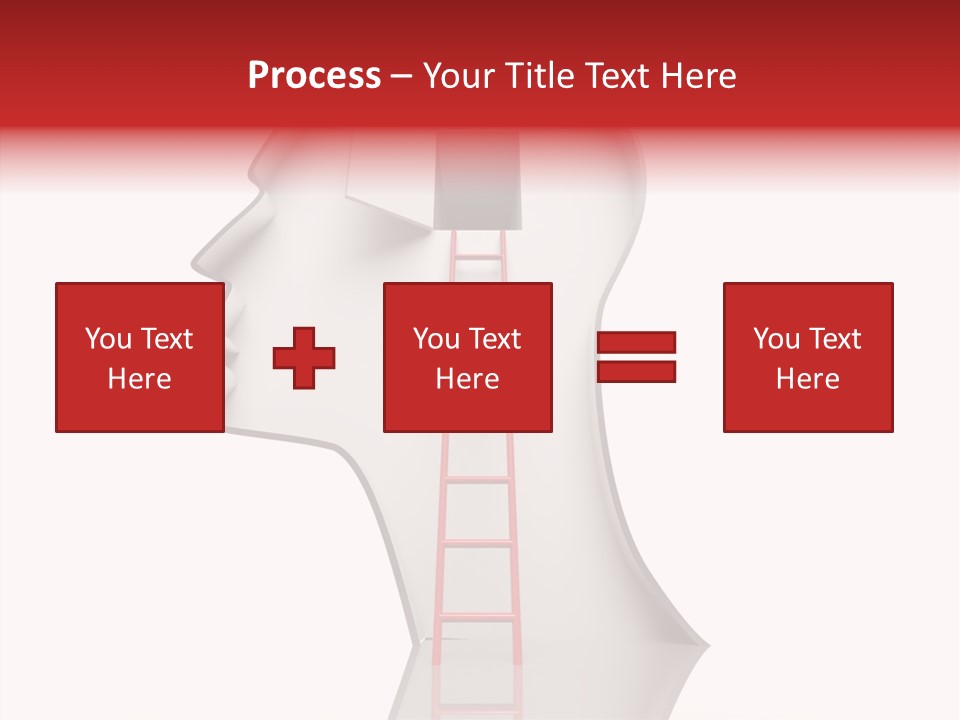 Process – Your Title Text Here

You Text Here

You Text Here

You Text Here